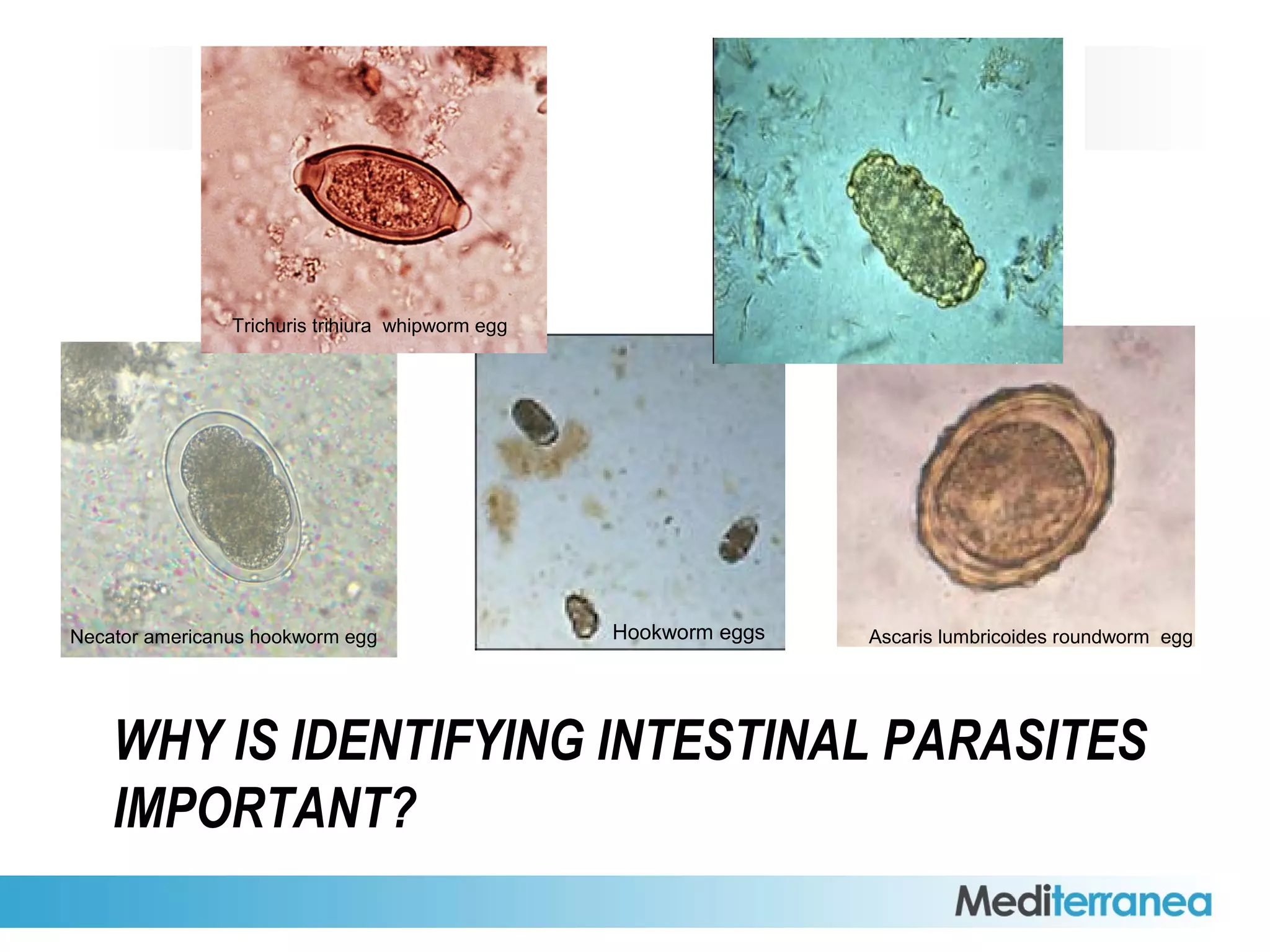 Trichuris trihiura whipworm egg

Necator americanus hookworm egg

Hookworm eggs

Ascaris lumbricoides roundworm egg

WHY IS IDENTIFYING INTESTINAL PARASITES IMPORTANT?

Mediterranea